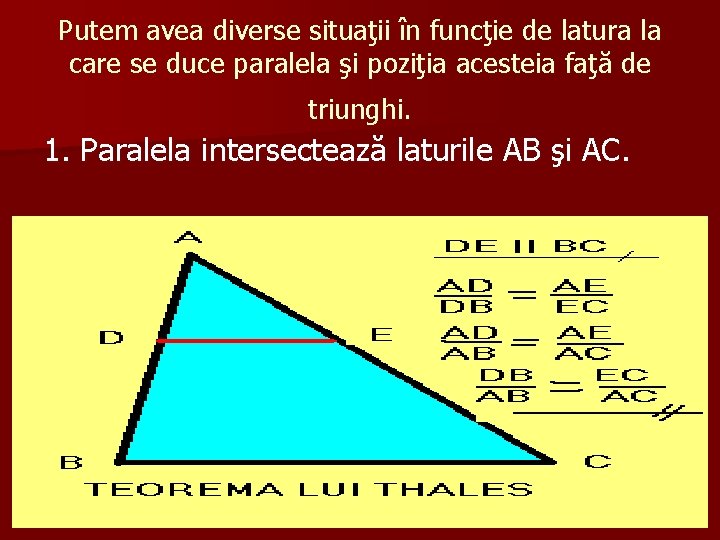 Putem avea diverse situaţii în funcţie de latura la care se duce paralela şi poziţia acesteia faţă de triunghi.

1. Paralela intersectează laturile AB şi AC.

A

D

E

B

C

DE II BC

$\frac{AD}{DB} = \frac{AE}{EC}$

$\frac{AD}{AB} = \frac{AE}{AC}$

$\frac{DB}{AB} = \frac{EC}{AC}$

TEOREMA LUI THALES